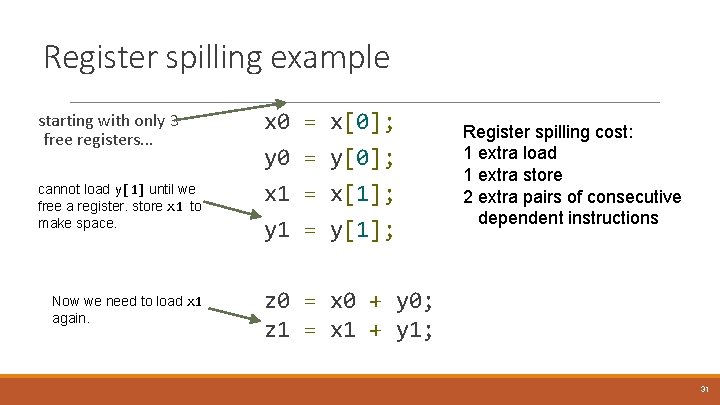 Register spilling example

starting with only 3 free registers...

cannot load y[1] until we free a register. store x1 to make space.

Now we need to load x1 again.

x0 = x[0];
y0 = y[0];
x1 = x[1];
y1 = y[1];

z0 = x0 + y0;
z1 = x1 + y1;

Register spilling cost:
1 extra load
1 extra store
2 extra pairs of consecutive dependent instructions

31